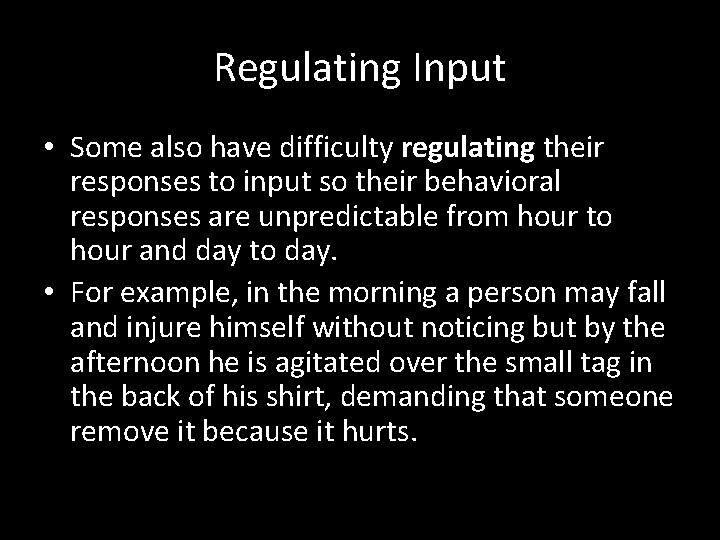 Regulating Input

• Some also have difficulty regulating their responses to input so their behavioral responses are unpredictable from hour to hour and day to day.

• For example, in the morning a person may fall and injure himself without noticing but by the afternoon he is agitated over the small tag in the back of his shirt, demanding that someone remove it because it hurts.